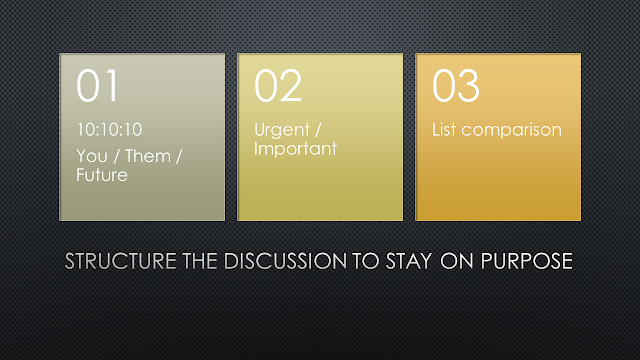 01

10:10:10

You / Them / Future

02

Urgent / Important

03

List comparison

STRUCTURE THE DISCUSSION TO STAY ON PURPOSE